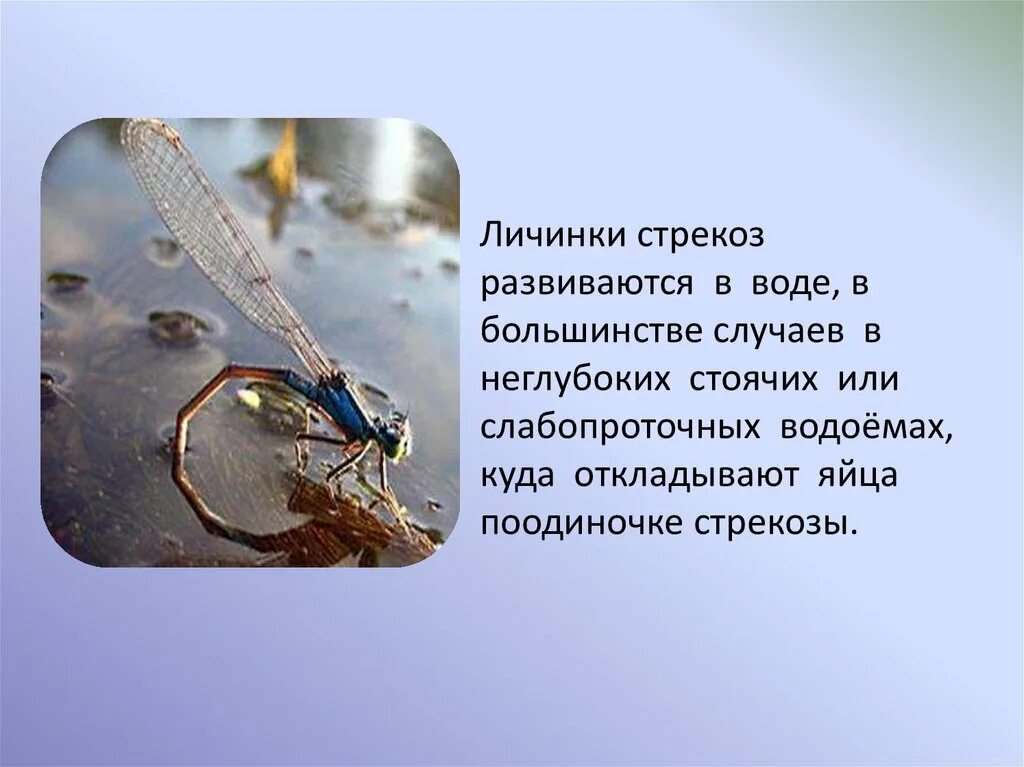 Личинки стрекоз развиваются в воде, в большинстве случаев в неглубоких стоячих или слабопроточных водоёмах, куда откладывают яйца поодиночке стрекозы.